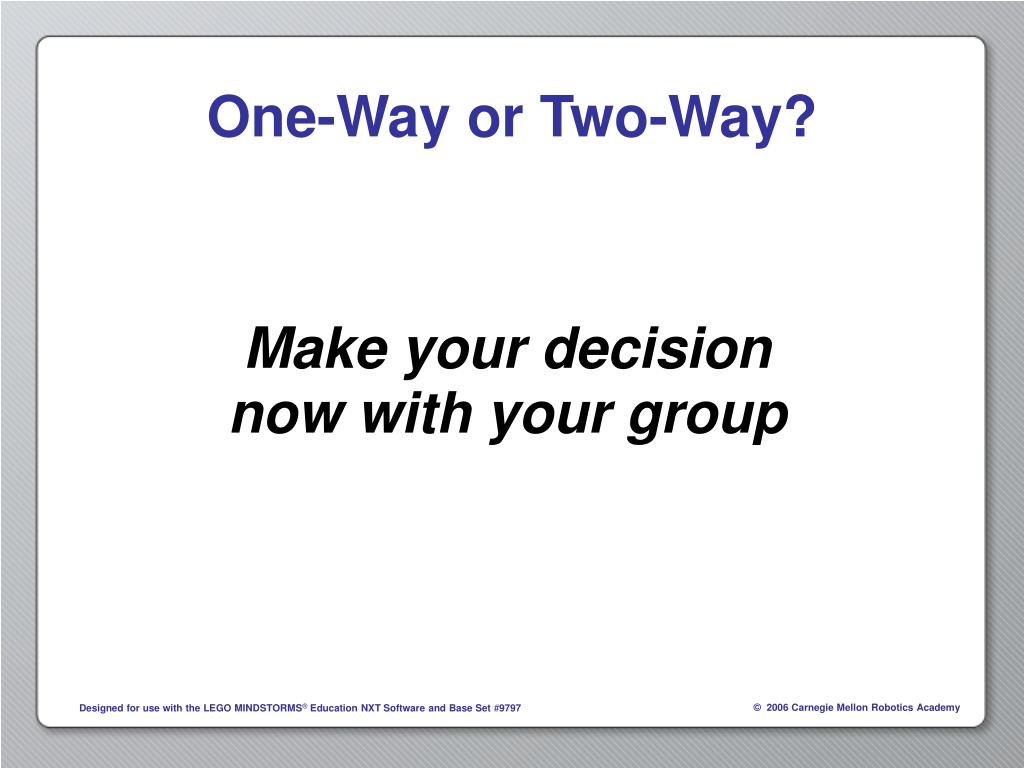 One-Way or Two-Way?

Make your decision now with your group

Designed for use with the LEGO MINDSTORMS® Education NXT Software and Base Set #9797

© 2006 Carnegie Mellon Robotics Academy